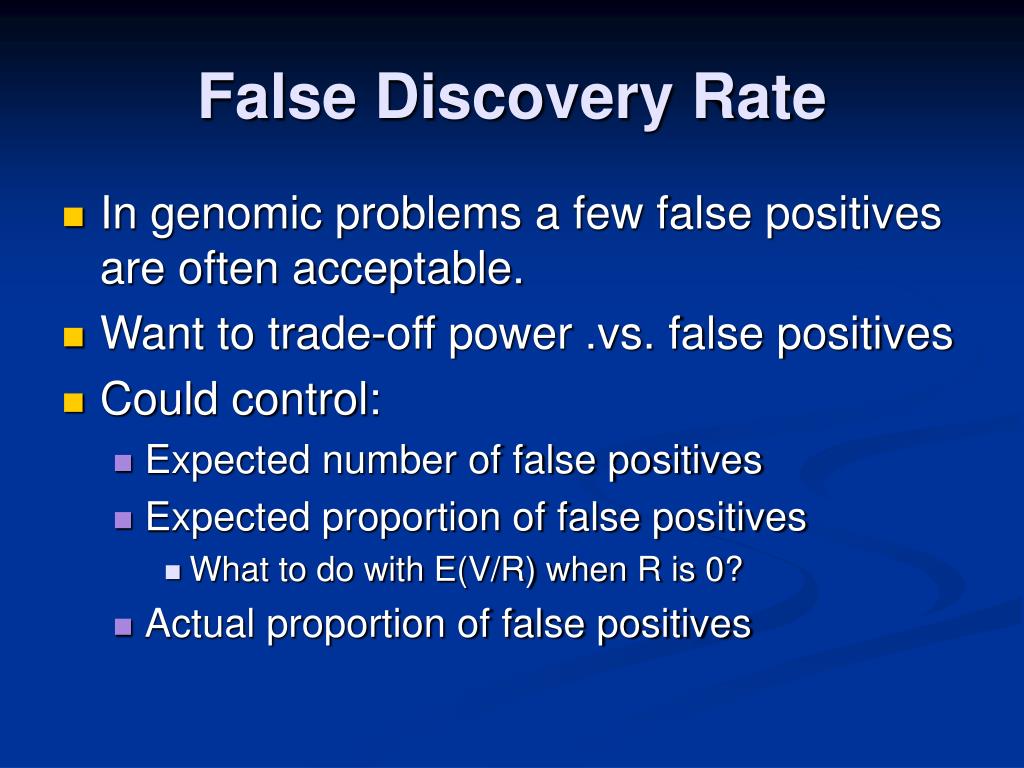 False Discovery Rate

In genomic problems a few false positives are often acceptable.

Want to trade-off power .vs. false positives

Could control:

Expected number of false positives

Expected proportion of false positives

What to do with E(V/R) when R is 0?

Actual proportion of false positives